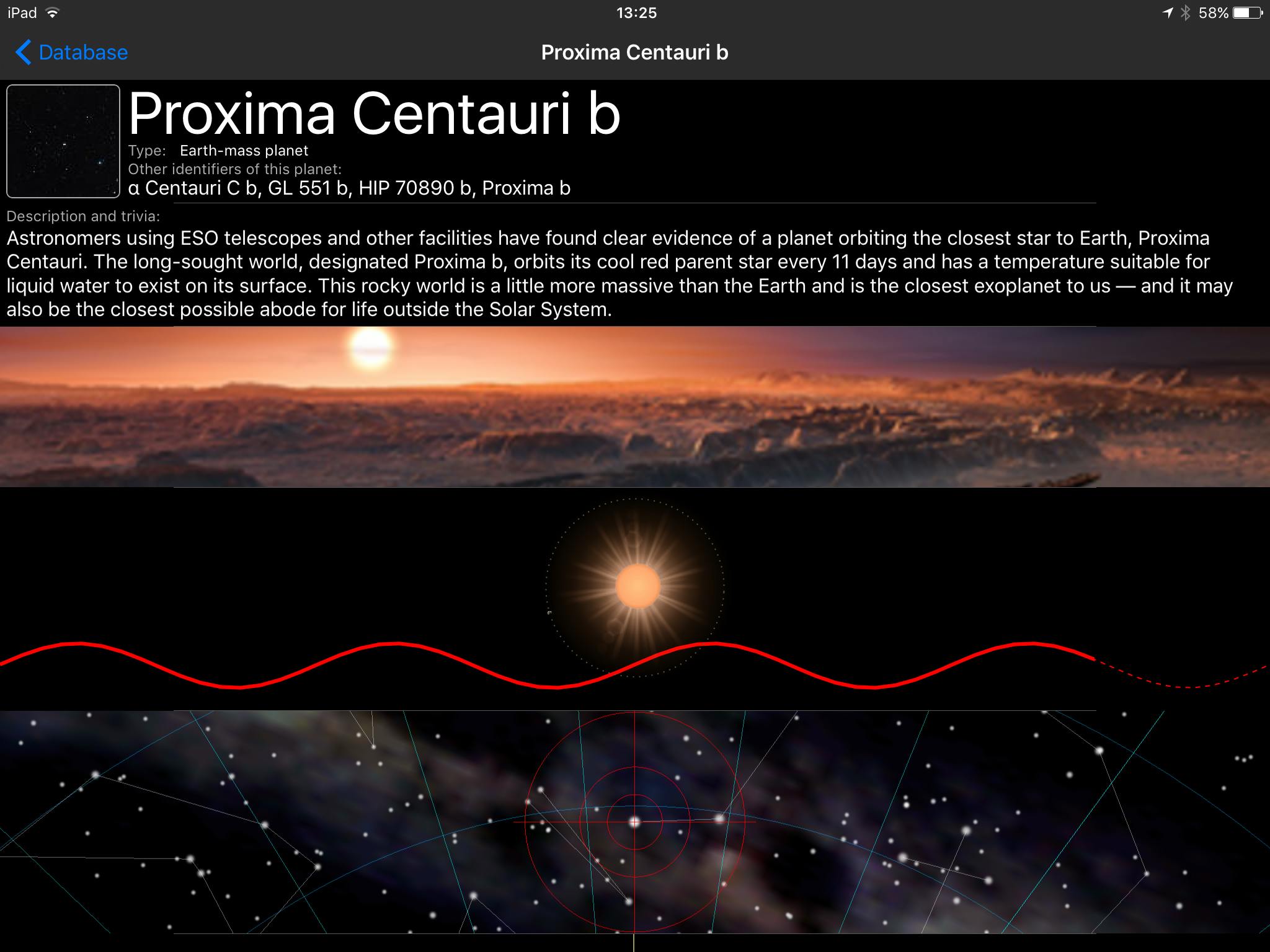 iPad 13:25 58%

Database Proxima Centauri b

Proxima Centauri b

Type: Earth-mass planet

Other identifiers of this planet:

α Centauri C b, GL 551 b, HIP 70890 b, Proxima b

Description and trivia:

Astronomers using ESO telescopes and other facilities have found clear evidence of a planet orbiting the closest star to Earth, Proxima Centauri. The long-sought world, designated Proxima b, orbits its cool red parent star every 11 days and has a temperature suitable for liquid water to exist on its surface. This rocky world is a little more massive than the Earth and is the closest exoplanet to us — and it may also be the closest possible abode for life outside the Solar System.